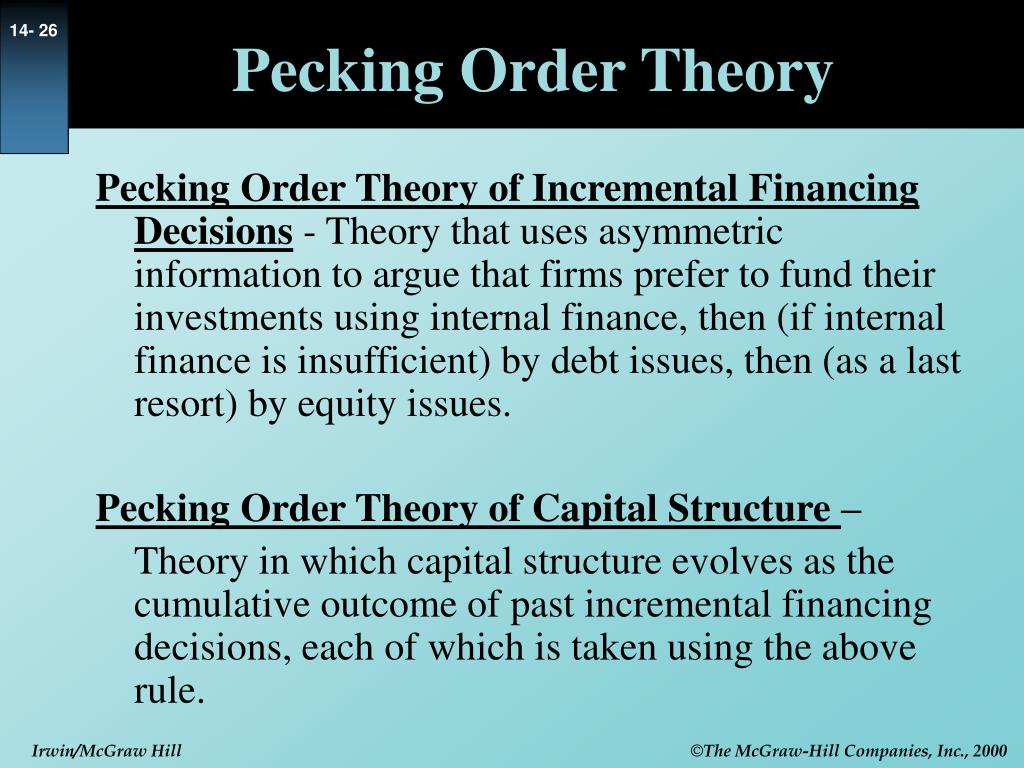 14- 26

Pecking Order Theory

Pecking Order Theory of Incremental Financing Decisions - Theory that uses asymmetric information to argue that firms prefer to fund their investments using internal finance, then (if internal finance is insufficient) by debt issues, then (as a last resort) by equity issues.

Pecking Order Theory of Capital Structure –

Theory in which capital structure evolves as the cumulative outcome of past incremental financing decisions, each of which is taken using the above rule.

Irwin/McGraw Hill

©The McGraw-Hill Companies, Inc., 2000